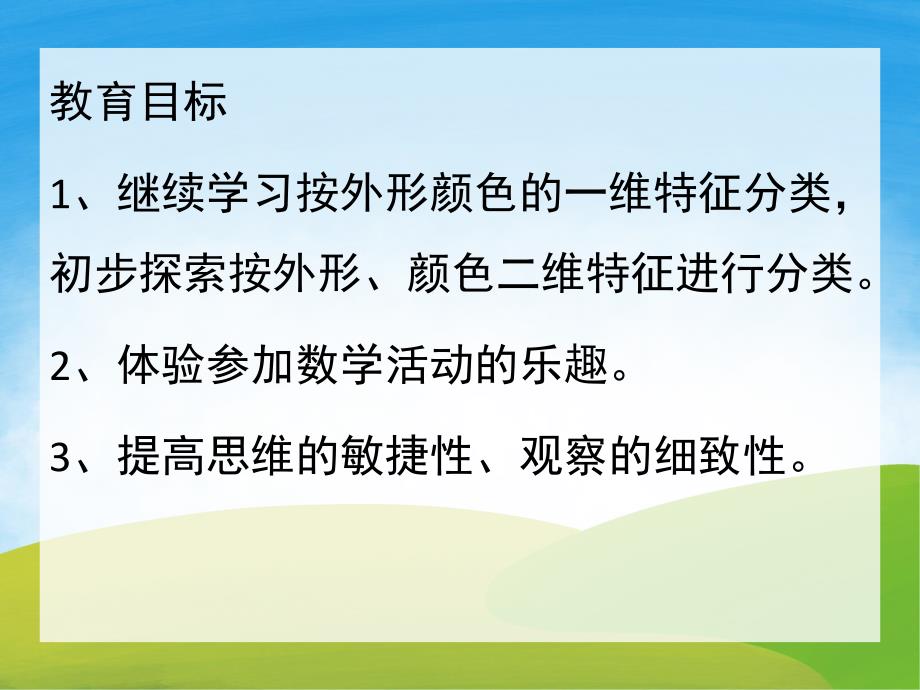 教育目标

1、继续学习按外形颜色的一维特征分类，初步探索按外形、颜色二维特征进行分类。

2、体验参加数学活动的乐趣。

3、提高思维的敏捷性、观察的细致性。